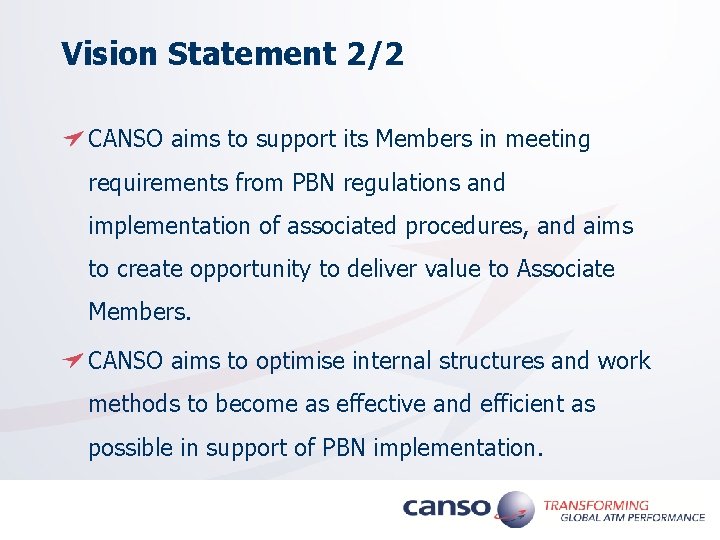 Vision Statement 2/2

CANSO aims to support its Members in meeting requirements from PBN regulations and implementation of associated procedures, and aims to create opportunity to deliver value to Associate Members.

CANSO aims to optimise internal structures and work methods to become as effective and efficient as possible in support of PBN implementation.

canso

TRANSFORMING
GLOBAL ATM PERFORMANCE